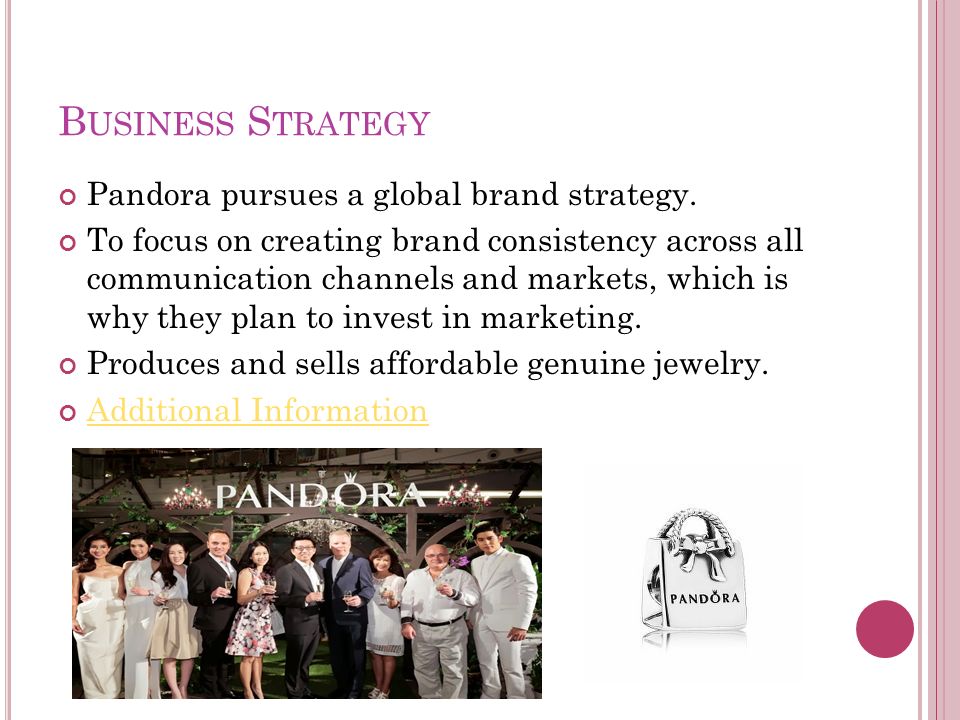 BUSINESS STRATEGY

Pandora pursues a global brand strategy.

To focus on creating brand consistency across all communication channels and markets, which is why they plan to invest in marketing.

Produces and sells affordable genuine jewelry.

Additional Information

PANDORA

PANDORA